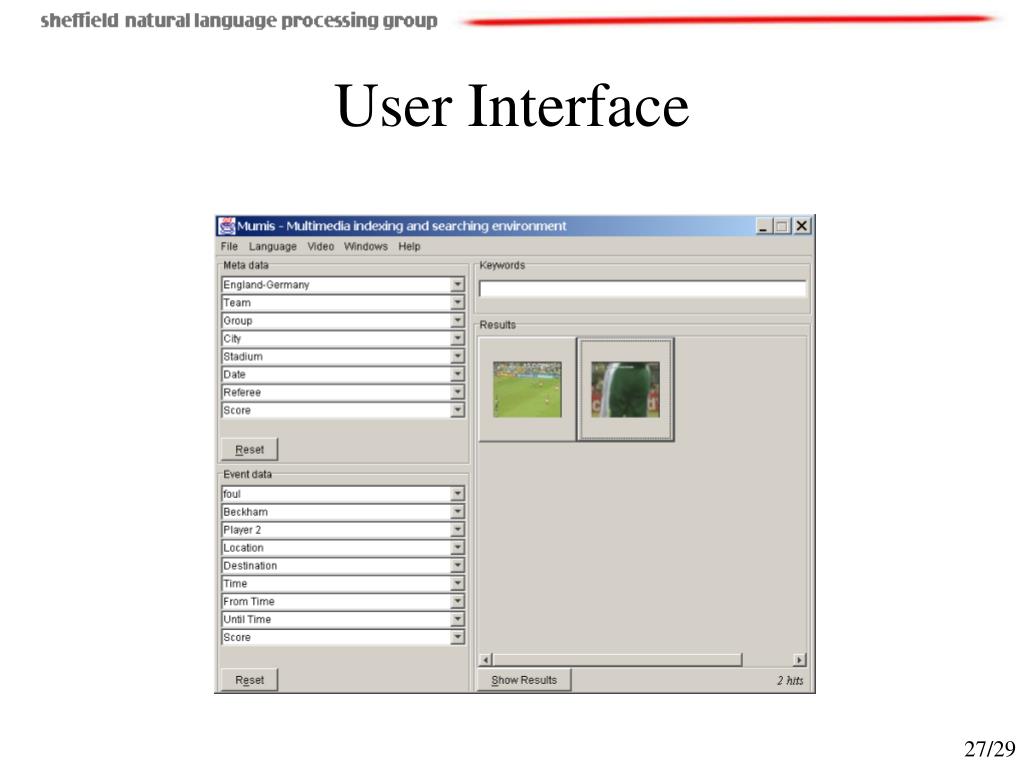 sheffield natural language processing group

User Interface

Mumis - Multimedia indexing and searching environment

File Language Video Windows Help

Meta data

England-Germany

Team

Group

City

Stadium

Date

Referee

Score

Reset

Event data

foul

Beckham

Player 2

Location

Destination

Time

From Time

Until Time

Score

Reset

Keywords

Results

Show Results

2 hits

27/29